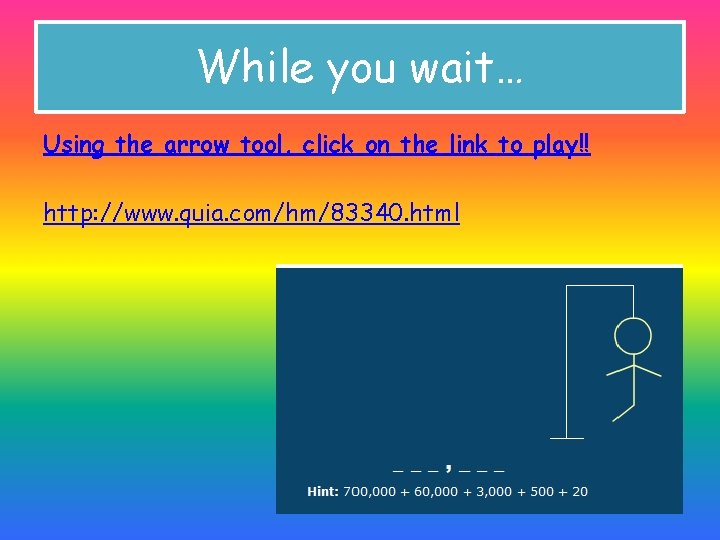 While you wait…

Using the arrow tool, click on the link to play!!

http://www.quia.com/hm/83340.html

_ _ _ , _ _ _

Hint: 700,000 + 60,000 + 3,000 + 500 + 20